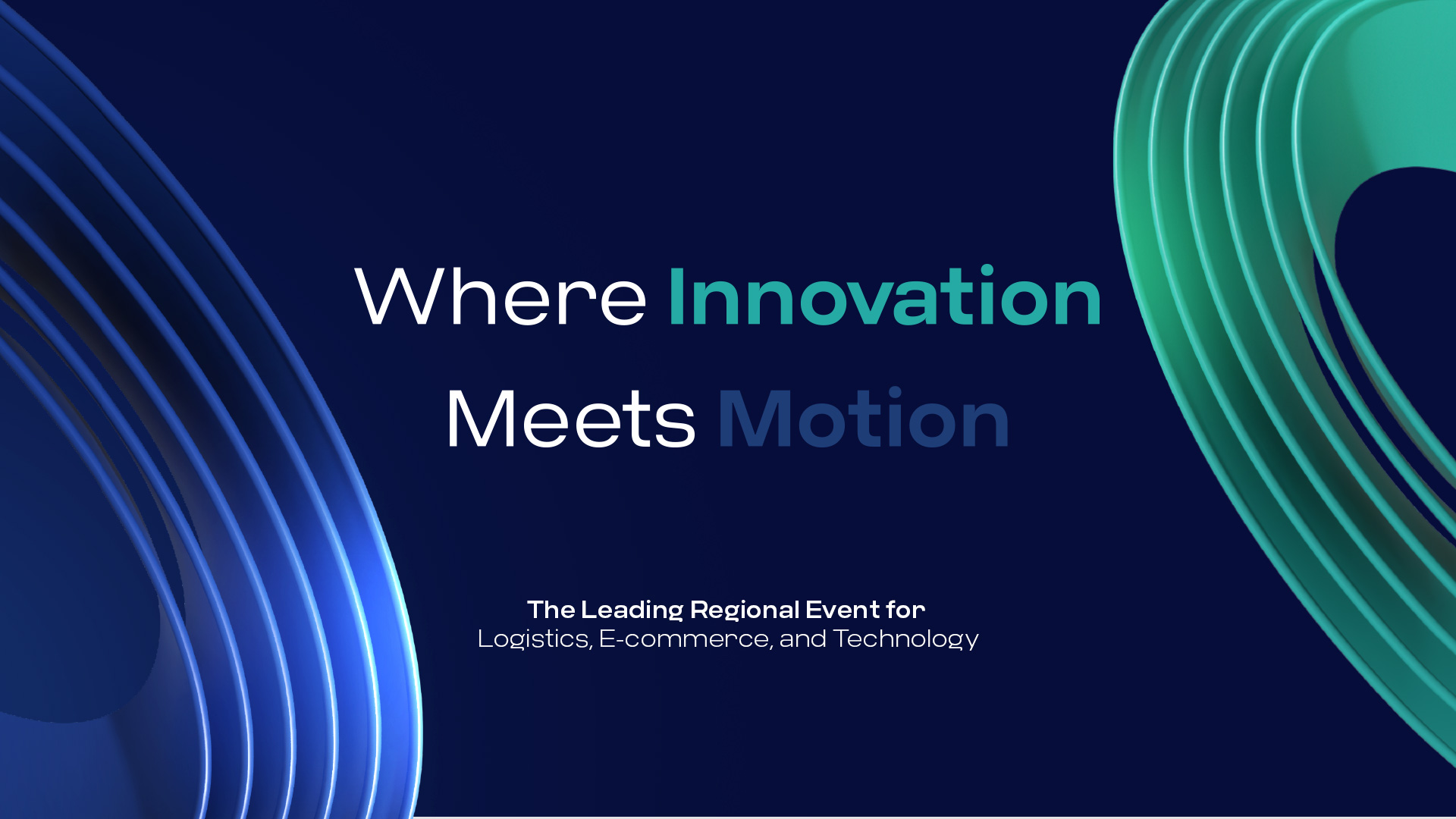 Where Innovation
Meets Motion

The Leading Regional Event for
Logistics, E-commerce, and Technology